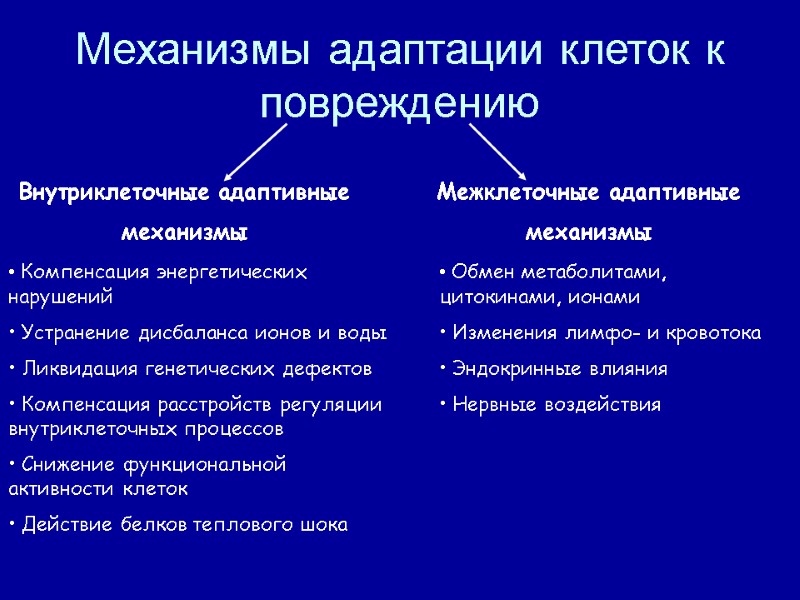 Механизмы адаптации клеток к повреждению

Внутриклеточные адаптивные механизмы

• Компенсация энергетических нарушений

• Устранение дисбаланса ионов и воды

• Ликвидация генетических дефектов

• Компенсация расстройств регуляции внутриклеточных процессов

• Снижение функциональной активности клеток

• Действие белков теплового шока

Межклеточные адаптивные механизмы

• Обмен метаболитами, цитокинами, ионами

• Изменения лимфо- и кровотока

• Эндокринные влияния

• Нервные воздействия